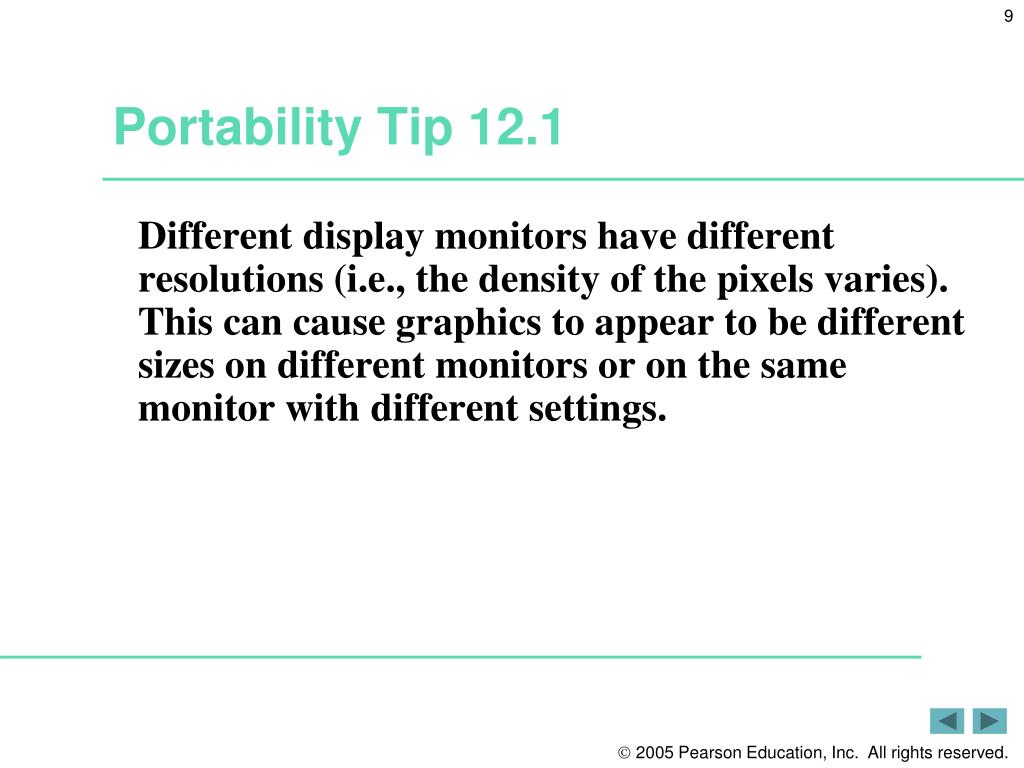 9

Portability Tip 12.1

Different display monitors have different resolutions (i.e., the density of the pixels varies). This can cause graphics to appear to be different sizes on different monitors or on the same monitor with different settings.

© 2005 Pearson Education, Inc. All rights reserved.